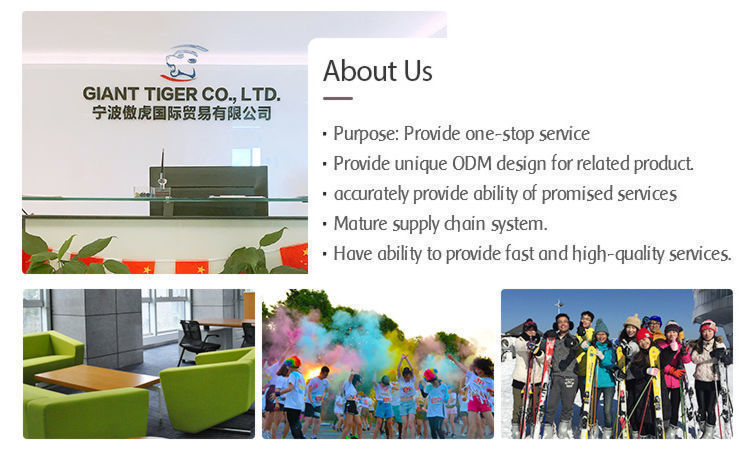 GIANT TIGER CO., LTD.
宁波傲虎国际贸易有限公司

About Us

· Purpose: Provide one-stop service
· Provide unique ODM design for related product.
· accurately provide ability of promised services
· Mature supply chain system.
· Have ability to provide fast and high-quality services.